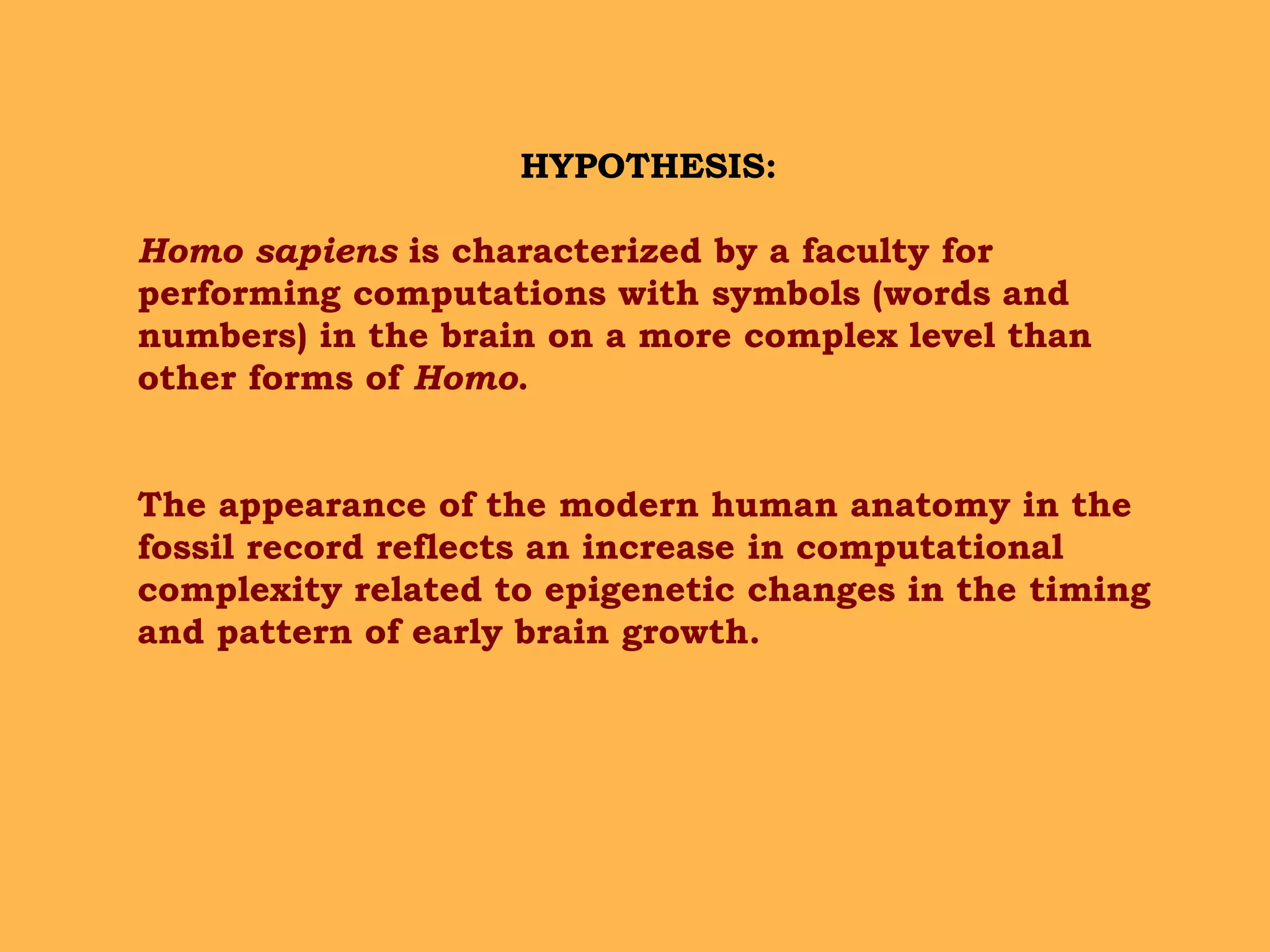 HYPOTHESIS:

Homo sapiens is characterized by a faculty for performing computations with symbols (words and numbers) in the brain on a more complex level than other forms of Homo.

The appearance of the modern human anatomy in the fossil record reflects an increase in computational complexity related to epigenetic changes in the timing and pattern of early brain growth.